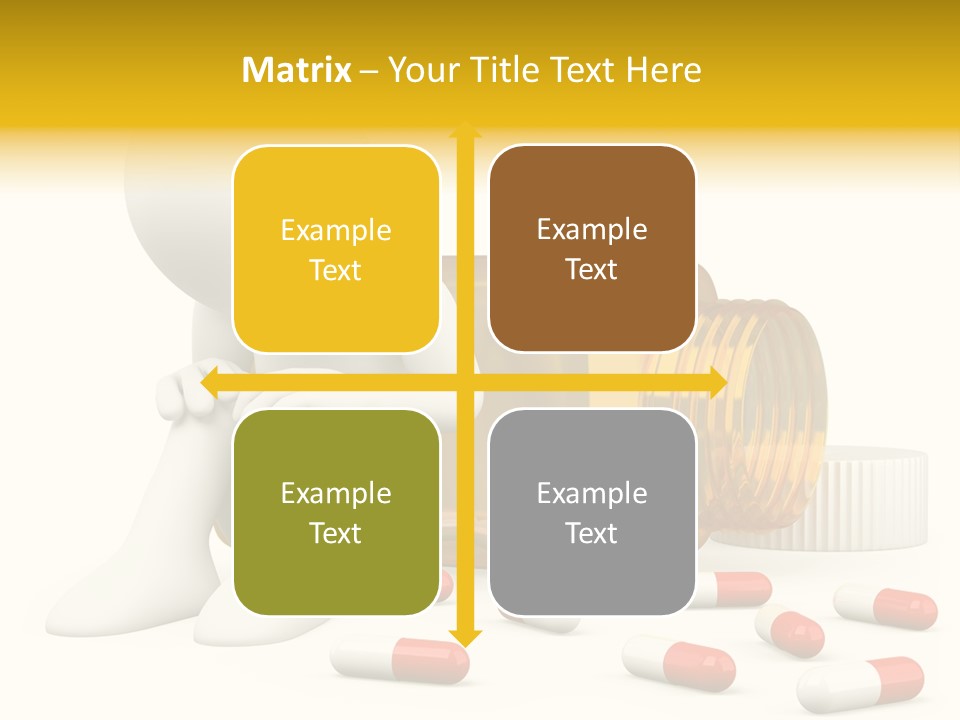 Matrix – Your Title Text Here

Example Text

Example Text

Example Text

Example Text